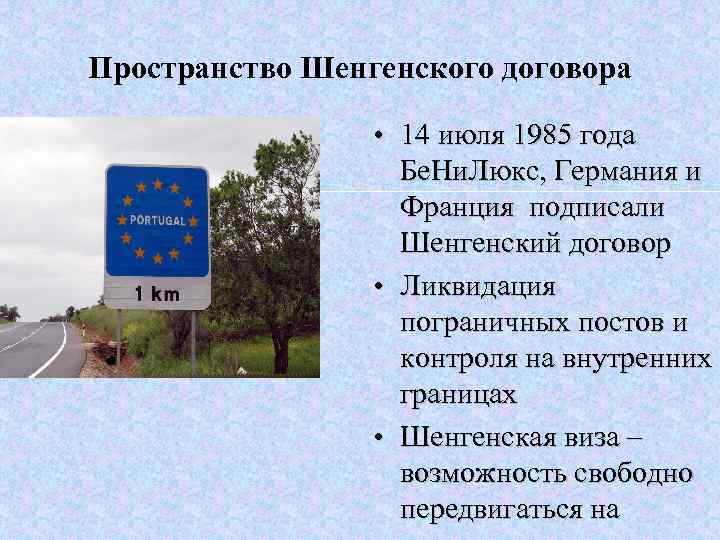 Пространство Шенгенского договора

PORTUGAL

1 km

• 14 июля 1985 года БеНиЛюкс, Германия и Франция подписали Шенгенский договор

• Ликвидация пограничных постов и контроля на внутренних границах

• Шенгенская виза – возможность свободно передвигаться на